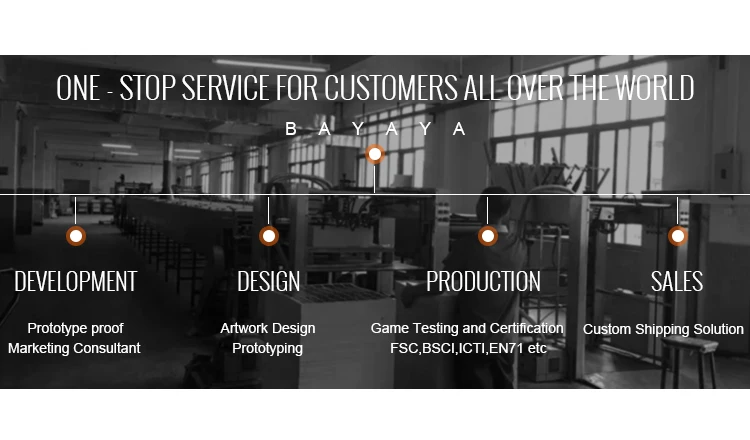 ONE - STOP SERVICE FOR CUSTOMERS ALL OVER THE WORLD

B A Y A Y A

DEVELOPMENT

Prototype proof
Marketing Consultant

DESIGN

Artwork Design
Prototyping

PRODUCTION

Game Testing and Certification
FSC,BSCI,ICTI,EN71 etc

SALES

Custom Shipping Solution